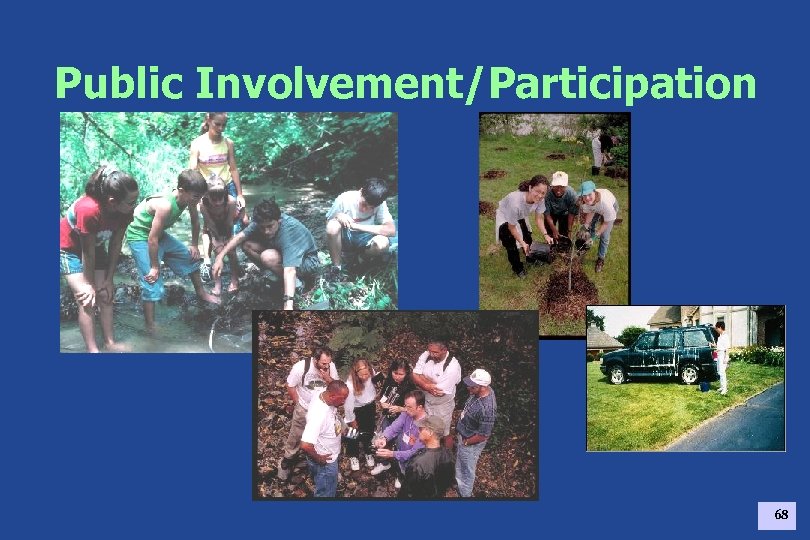 Public Involvement/Participation

68